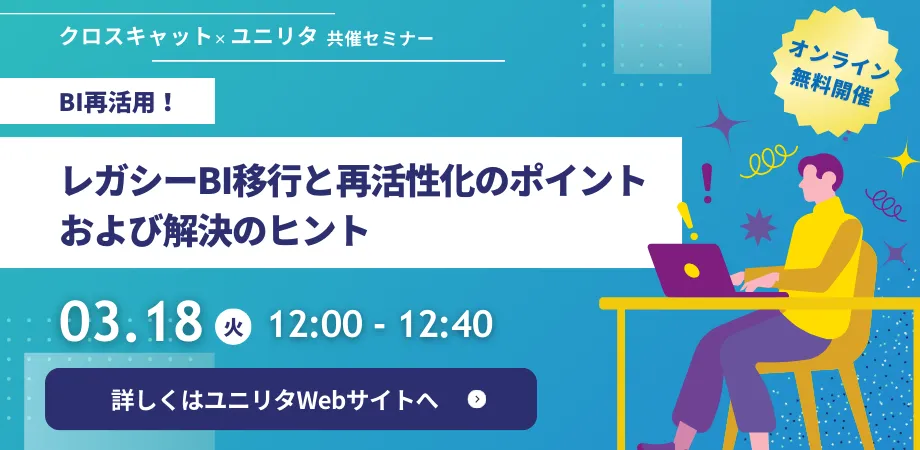 クロスキャット×ユニリタ 共催セミナー

オンライン 無料開催

BI再活用！

レガシーBI移行と再活性化のポイント および解決のヒント

03.18 火 12:00 - 12:40

詳しくはユニリタWebサイトへ